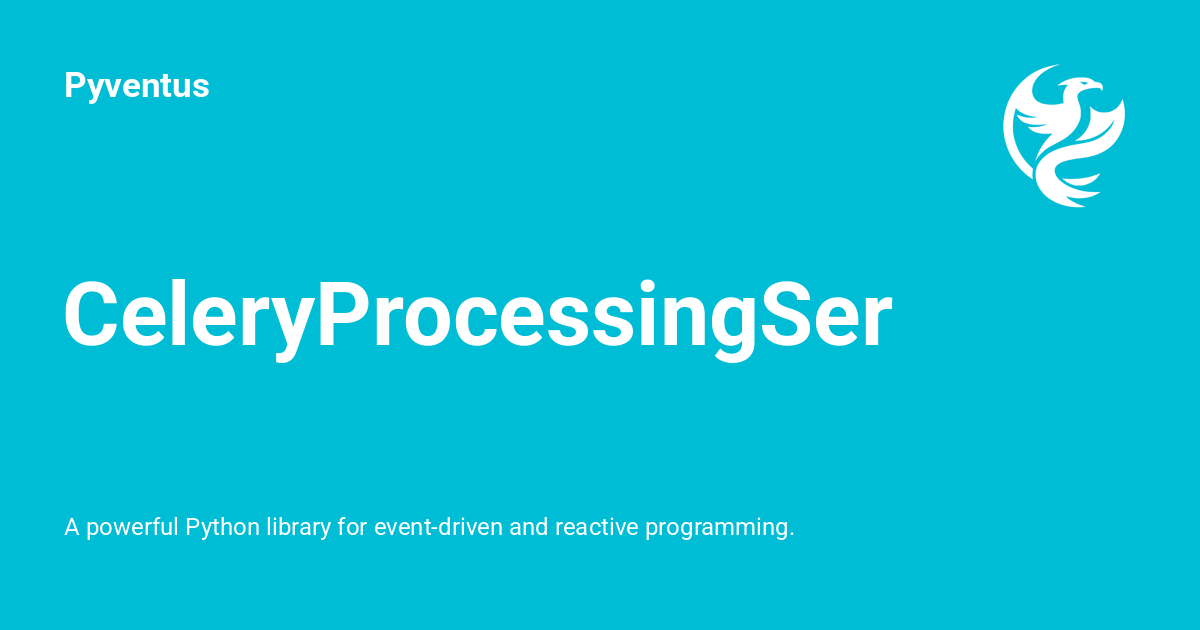 Pyventus

CeleryProcessingSer

A powerful Python library for event-driven and reactive programming.